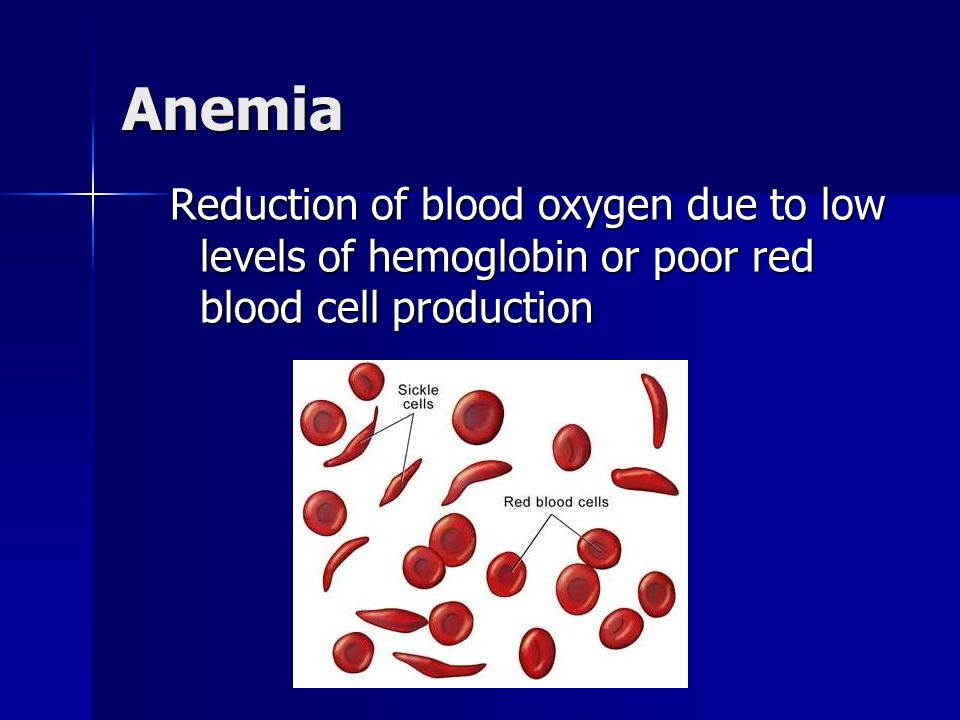 Anemia

Reduction of blood oxygen due to low levels of hemoglobin or poor red blood cell production

Sickle cells

Red blood cells